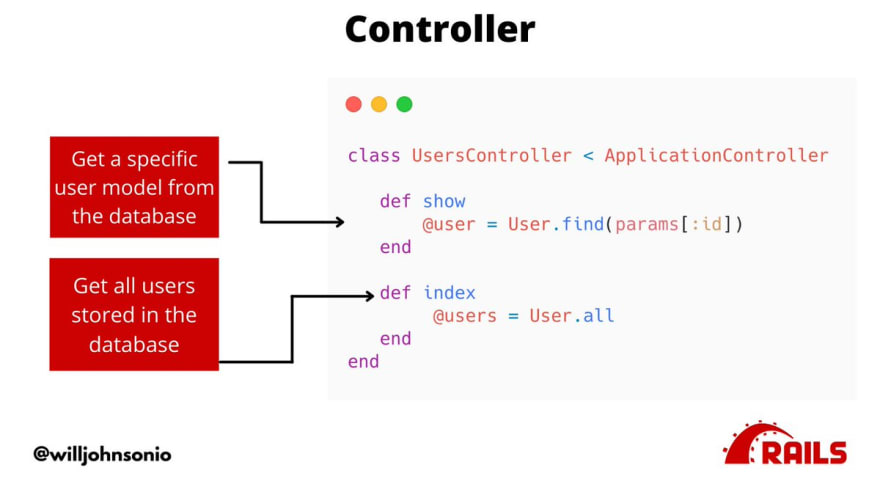 Controller

Get a specific user model from the database

Get all users stored in the database

class UsersController < ApplicationController

def show
@user = User.find(params[:id])
end

def index
@users = User.all
end
end

@willjohnsonio

RAILS